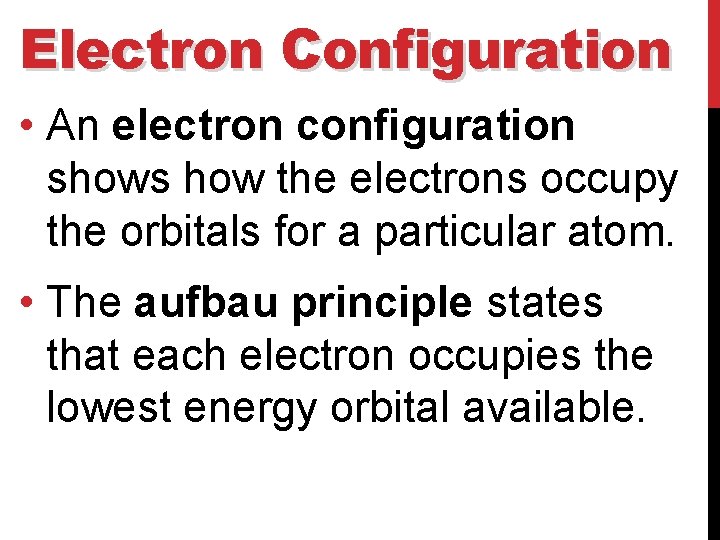 Electron Configuration

• An electron configuration shows how the electrons occupy the orbitals for a particular atom.

• The aufbau principle states that each electron occupies the lowest energy orbital available.